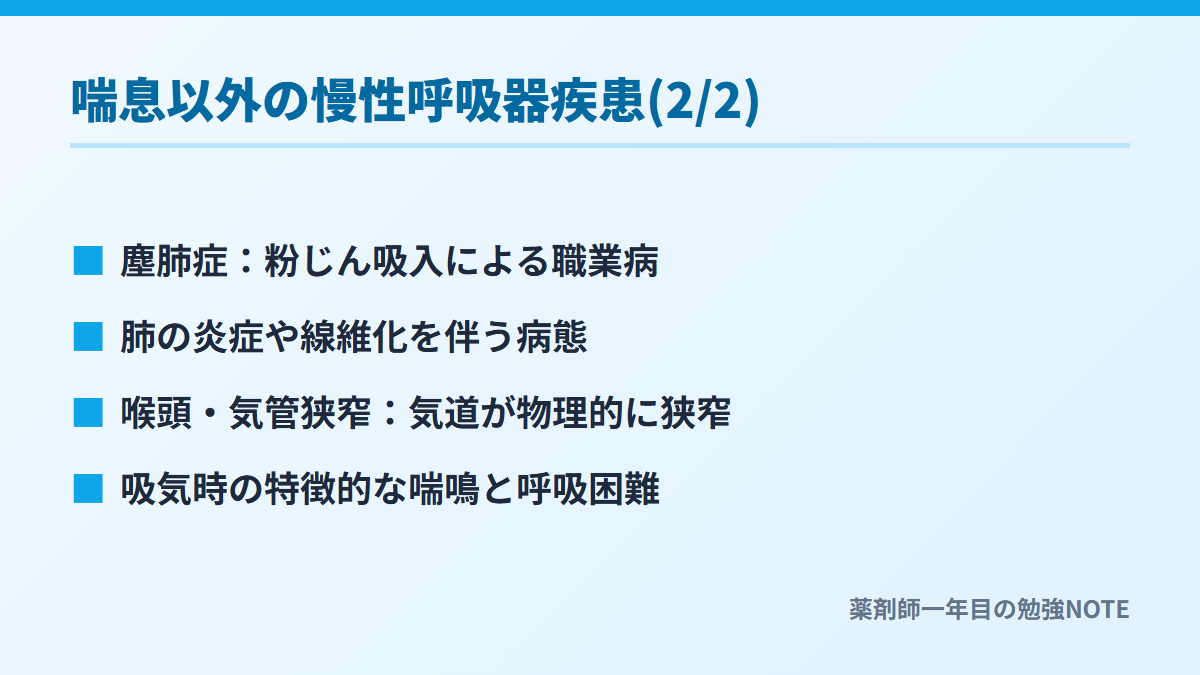 喘息以外の慢性呼吸器疾患(2/2)

■ 塵肺症：粉じん吸入による職業病

■ 肺の炎症や線維化を伴う病態

■ 喉頭・気管狭窄：気道が物理的に狭窄

■ 吸気時の特徴的な喘鳴と呼吸困難

薬剤師一年目の勉強NOTE